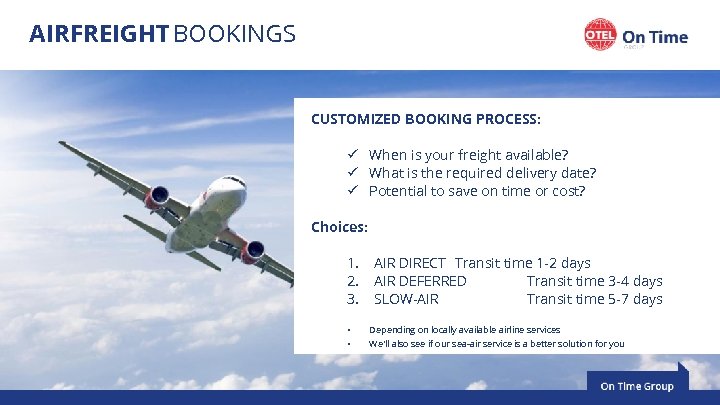 AIRFREIGHT BOOKINGS

OTEL On Time GROUP

CUSTOMIZED BOOKING PROCESS:

✓ When is your freight available?
✓ What is the required delivery date?
✓ Potential to save on time or cost?

Choices:

1. AIR DIRECT Transit time 1-2 days
2. AIR DEFERRED Transit time 3-4 days
3. SLOW-AIR Transit time 5-7 days

• Depending on locally available airline services
• We'll also see if our sea-air service is a better solution for you

On Time Group